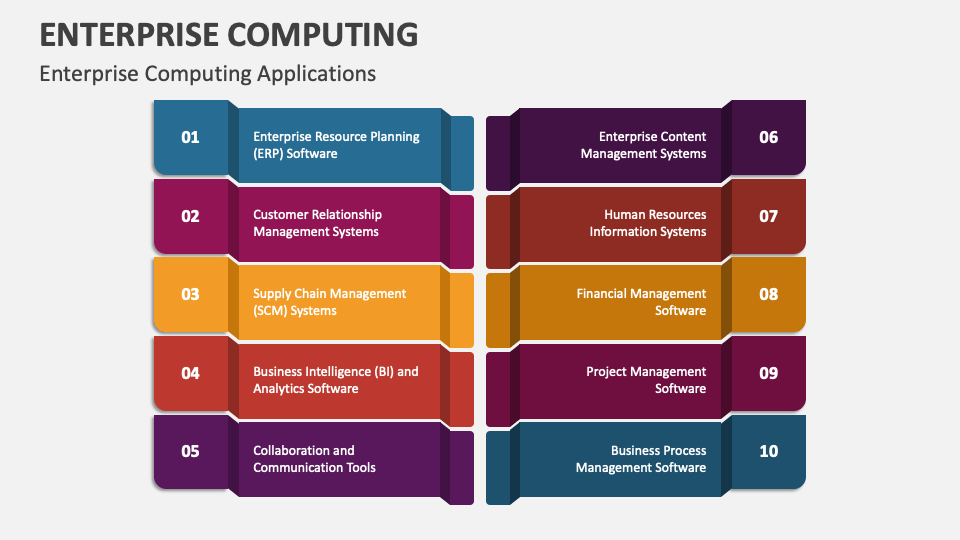 ENTERPRISE COMPUTING

Enterprise Computing Applications

01 Enterprise Resource Planning (ERP) Software

02 Customer Relationship Management Systems

03 Supply Chain Management (SCM) Systems

04 Business Intelligence (BI) and Analytics Software

05 Collaboration and Communication Tools

Enterprise Content Management Systems 06

Human Resources Information Systems 07

Financial Management Software 08

Project Management Software 09

Business Process Management Software 10